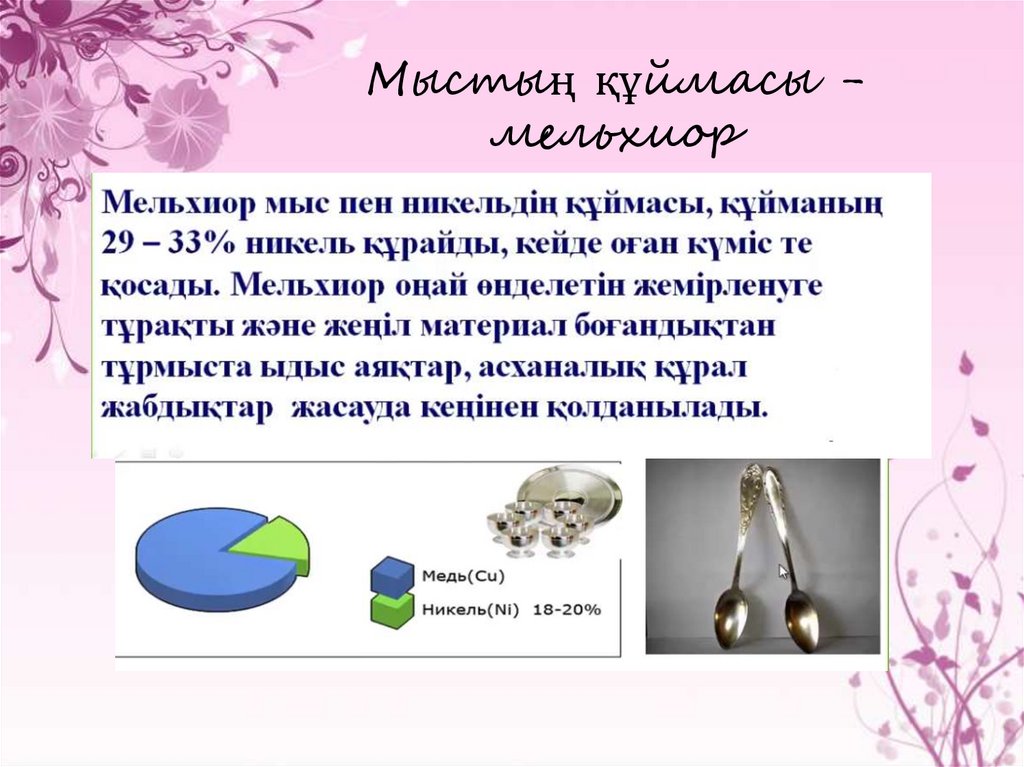 Мыстың құймасы – мельхиор

Мельхиор мыс пен никельдің құймасы, құйманың 29 – 33% никель құрайды, кейде оған күміс те қосады. Мельхиор оңай өнделетін жемірленуге тұрақты және жеңіл материал боғандықтан тұрмыста ыдыс аяқтар, асханалық құрал жабдықтар жасауда кеңінен қолданылады.

Медь(Cu)
Никель(Ni) 18-20%